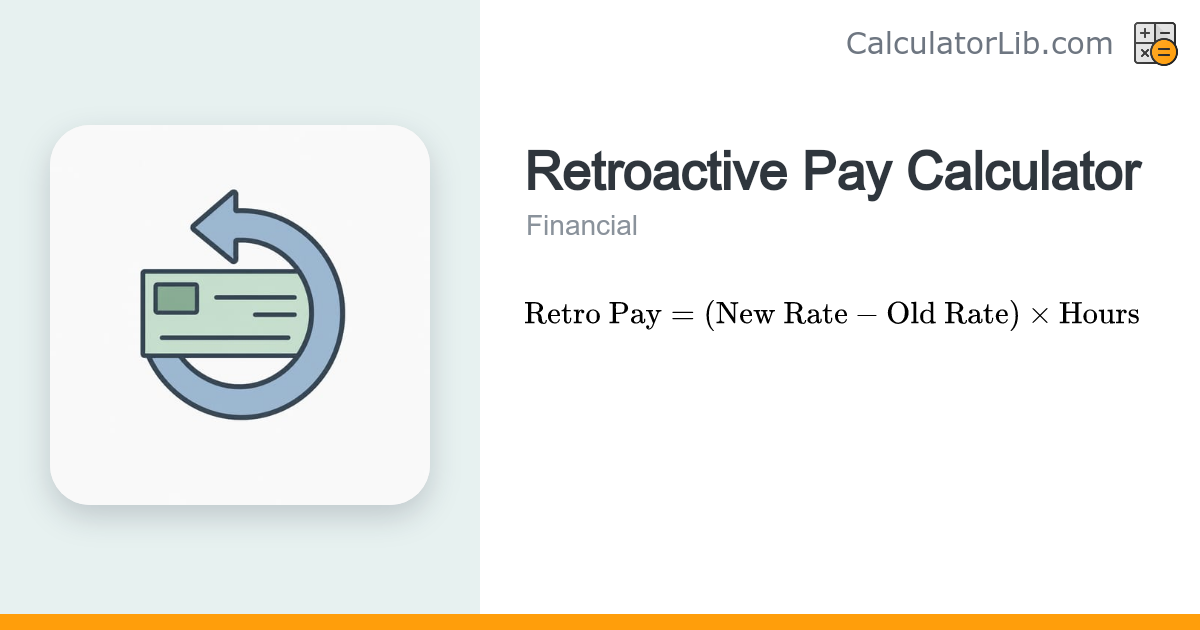 CalculatorLib.com

Retroactive Pay Calculator

Financial

$\text{Retro Pay} = (\text{New Rate} - \text{Old Rate}) \times \text{Hours}$